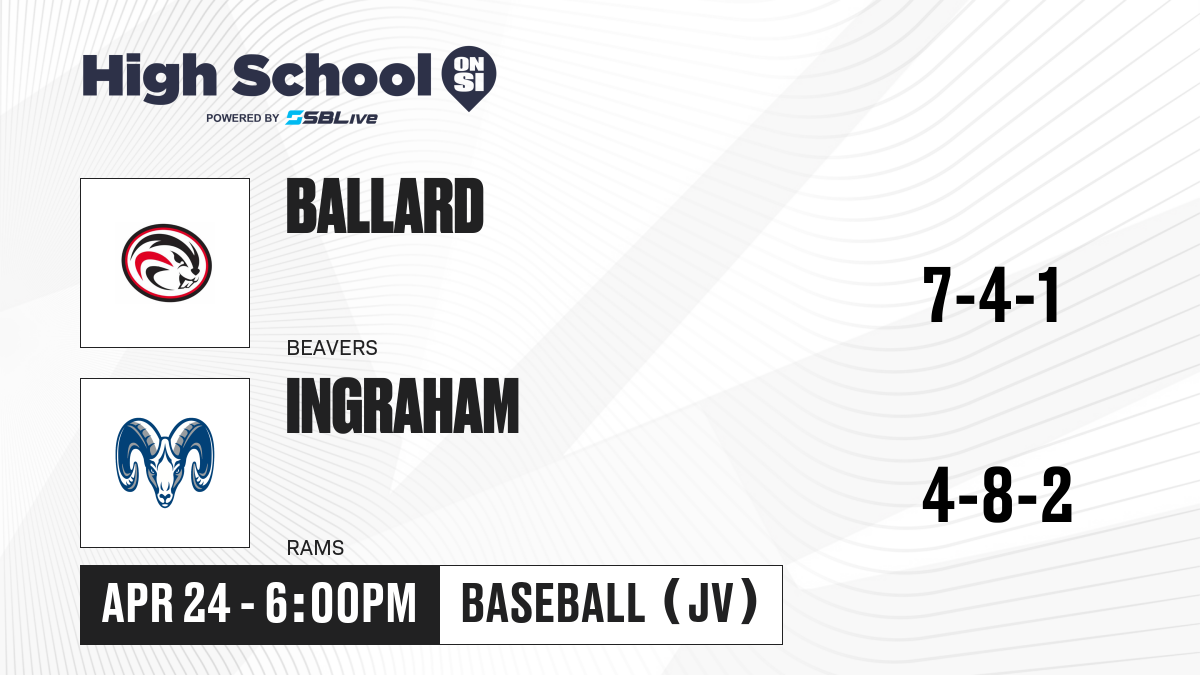 High School ON SI
POWERED BY SBLive

BALLARD
BEAVERS

7-4-1

INGRAHAM
RAMS

4-8-2

APR 24 - 6:00PM
BASEBALL (JV)